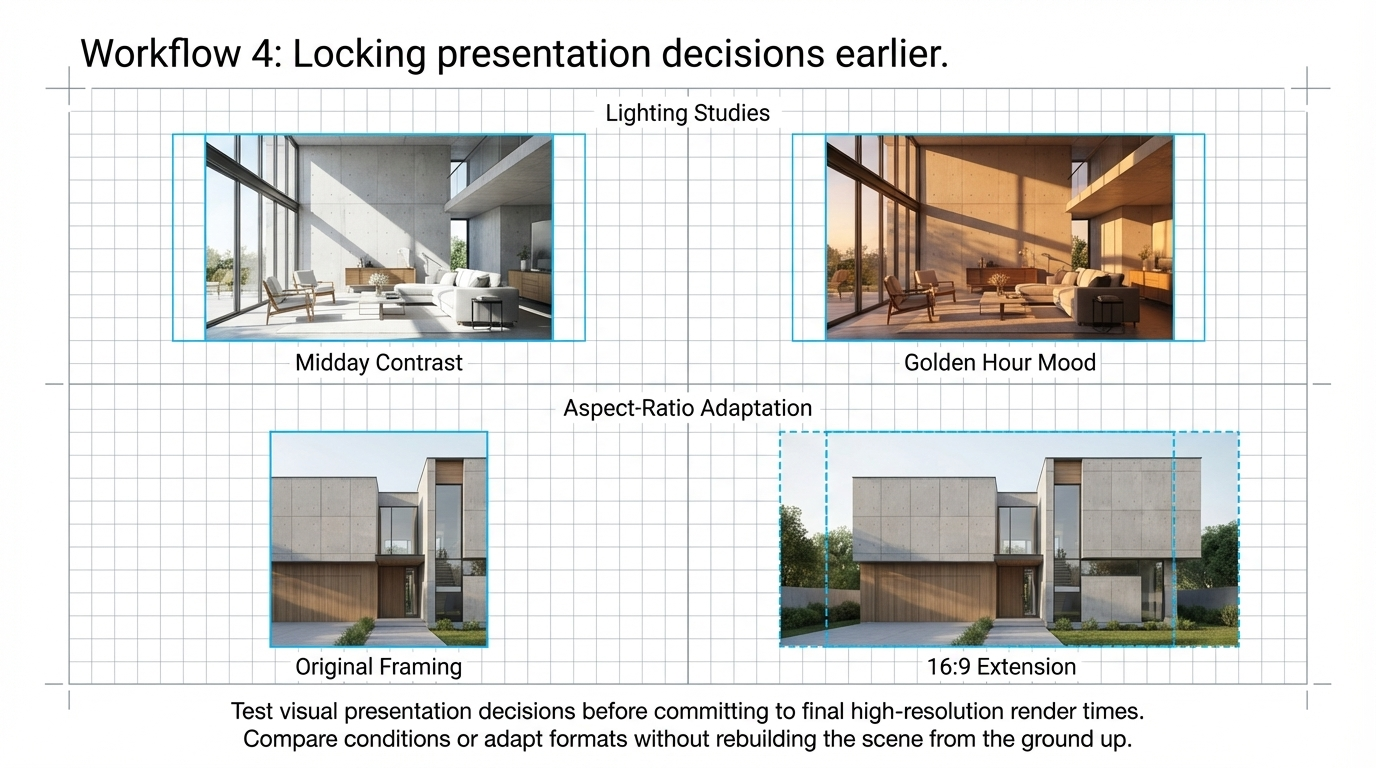 Workflow 4: Locking presentation decisions earlier.

Lighting Studies

Midday Contrast

Golden Hour Mood

Aspect-Ratio Adaptation

Original Framing

16:9 Extension

Test visual presentation decisions before committing to final high-resolution render times. Compare conditions or adapt formats without rebuilding the scene from the ground up.